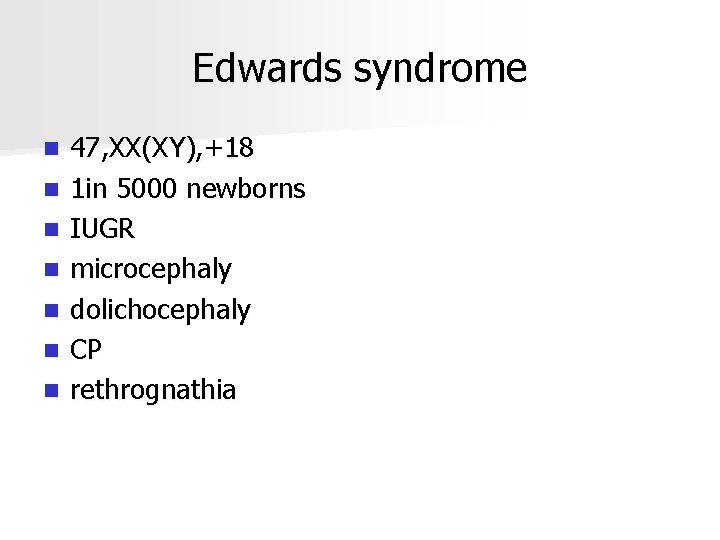 Edwards syndrome

- 47,XX(XY),+18
- 1in 5000 newborns
- IUGR
- microcephaly
- dolichocephaly
- CP
- rethrognathia